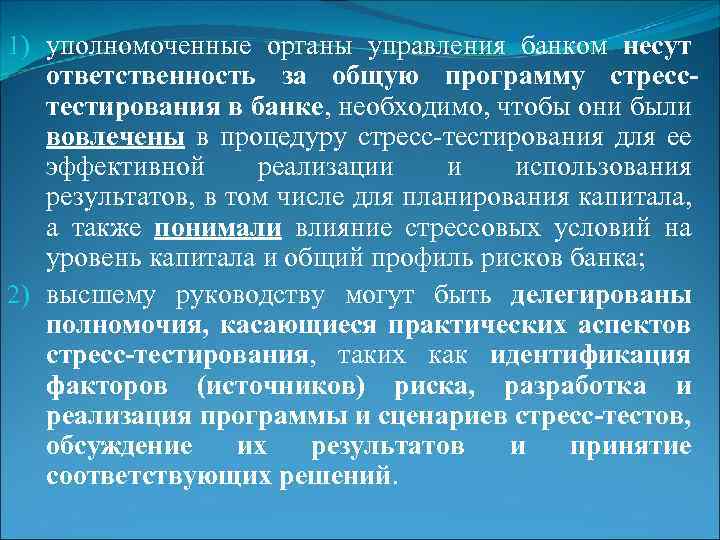 1) уполномоченные органы управления банком несут ответственность за общую программу стресс-тестирования в банке, необходимо, чтобы они были вовлечены в процедуру стресс-тестирования для ее эффективной реализации и использования результатов, в том числе для планирования капитала, а также понимали влияние стрессовых условий на уровень капитала и общий профиль рисков банка;

2) высшему руководству могут быть делегированы полномочия, касающиеся практических аспектов стресс-тестирования, таких как идентификация факторов (источников) риска, разработка и реализация программы и сценариев стресс-тестов, обсуждение их результатов и принятие соответствующих решений.